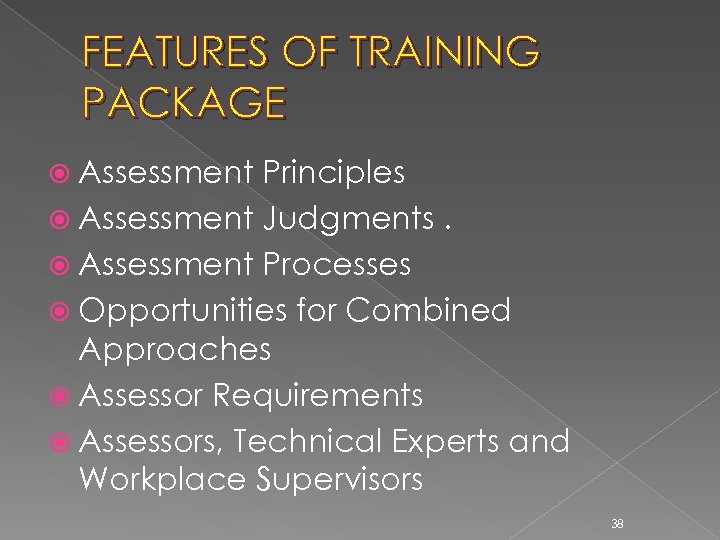 FEATURES OF TRAINING PACKAGE

Assessment Principles
Assessment Judgments .
Assessment Processes
Opportunities for Combined Approaches
Assessor Requirements
Assessors, Technical Experts and Workplace Supervisors

38